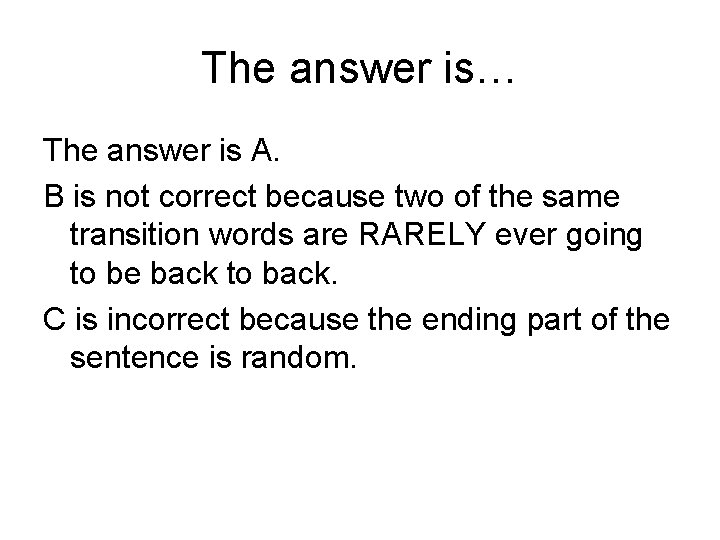 The answer is…

The answer is A.

B is not correct because two of the same transition words are RARELY ever going to be back to back.

C is incorrect because the ending part of the sentence is random.